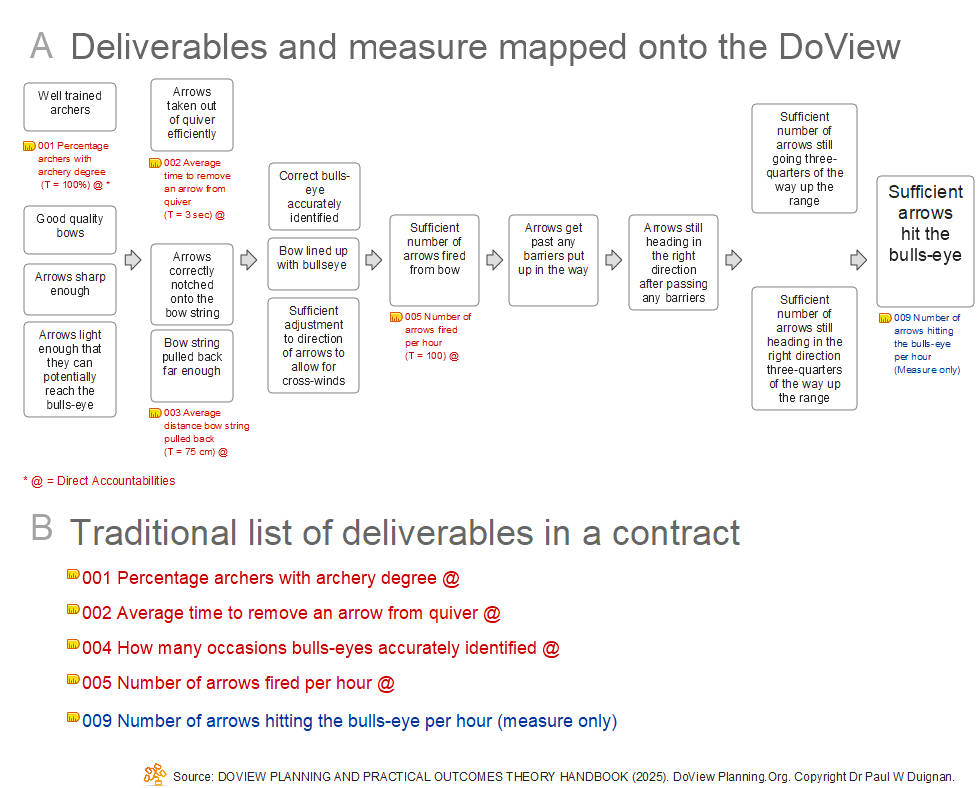 A Deliverables and measure mapped onto the DoView

Well trained archers

001 Percentage archers with archery degree (T = 100%) @ *

Good quality bows

Arrows sharp enough

Arrows light enough that they can potentially reach the bulls-eye

Arrows taken out of quiver efficiently

002 Average time to remove an arrow from quiver (T = 3 sec) @

Arrows correctly notched onto the bow string

Bow string pulled back far enough

003 Average distance bow string pulled back (T = 75 cm) @

Correct bulls-eye accurately identified

Bow lined up with bullseye

Sufficient adjustment to direction of arrows to allow for cross-winds

Sufficient number of arrows fired from bow

005 Number of arrows fired per hour (T = 100) @

Arrows get past any barriers put up in the way

Arrows still heading in the right direction after passing any barriers

Sufficient number of arrows still going three-quarters of the way up the range

Sufficient number of arrows still heading in the right direction three-quarters of the way up the range

Sufficient arrows hit the bulls-eye

009 Number of arrows hitting the bulls-eye per hour (Measure only)

* @ = Direct Accountabilities

B Traditional list of deliverables in a contract

001 Percentage archers with archery degree @

002 Average time to remove an arrow from quiver @

004 How many occasions bulls-eyes accurately identified @

005 Number of arrows fired per hour @

009 Number of arrows hitting the bulls-eye per hour (measure only)

Source: DOVIEW PLANNING AND PRACTICAL OUTCOMES THEORY HANDBOOK (2025). DoView Planning.Org. Copyright Dr Paul W Duignan.